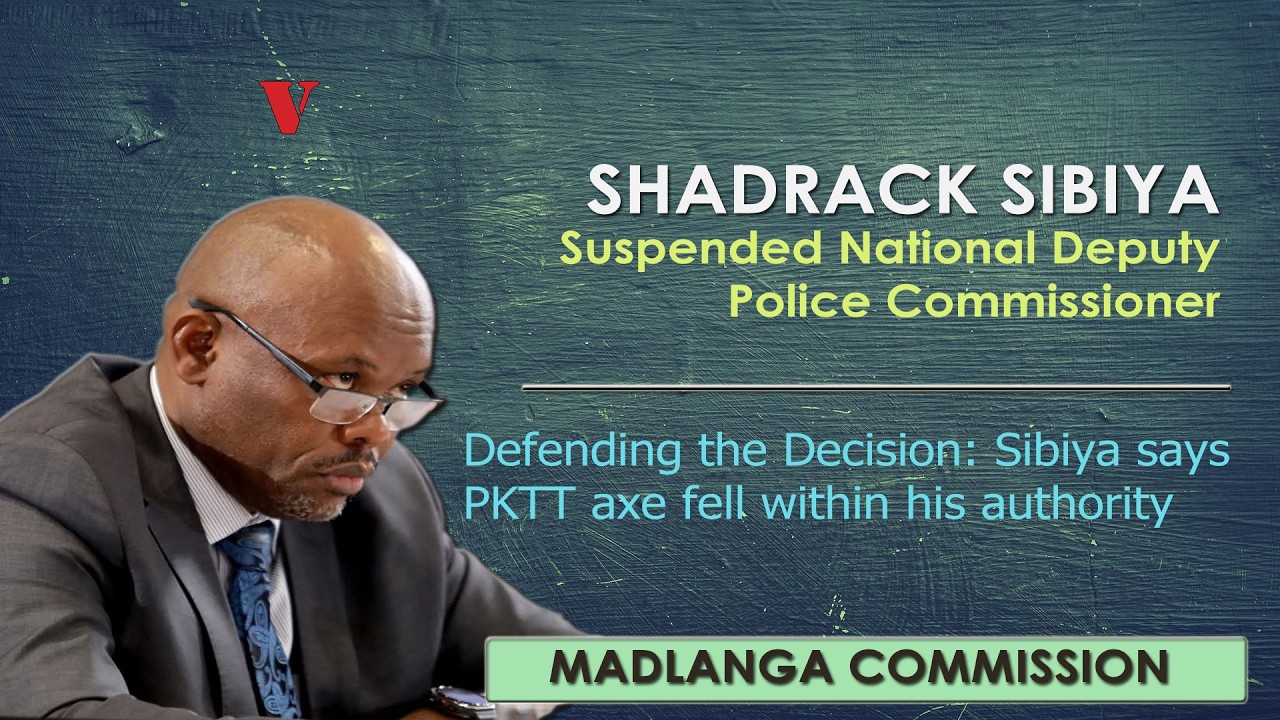 V

SHADRACK SIBIYA
Suspended National Deputy
Police Commissioner

Defending the Decision: Sibiya says PKTT axe fell within his authority

MADLANGA COMMISSION